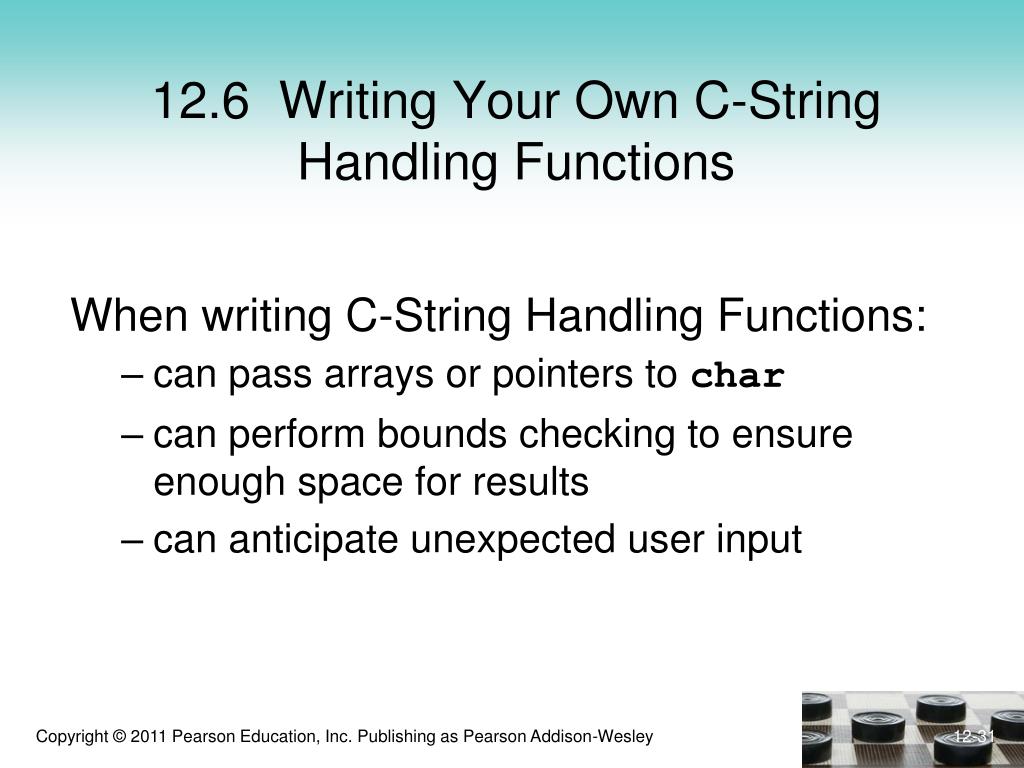 12.6 Writing Your Own C-String Handling Functions

When writing C-String Handling Functions:

– can pass arrays or pointers to char

– can perform bounds checking to ensure enough space for results

– can anticipate unexpected user input

Copyright © 2011 Pearson Education, Inc. Publishing as Pearson Addison-Wesley

12-31